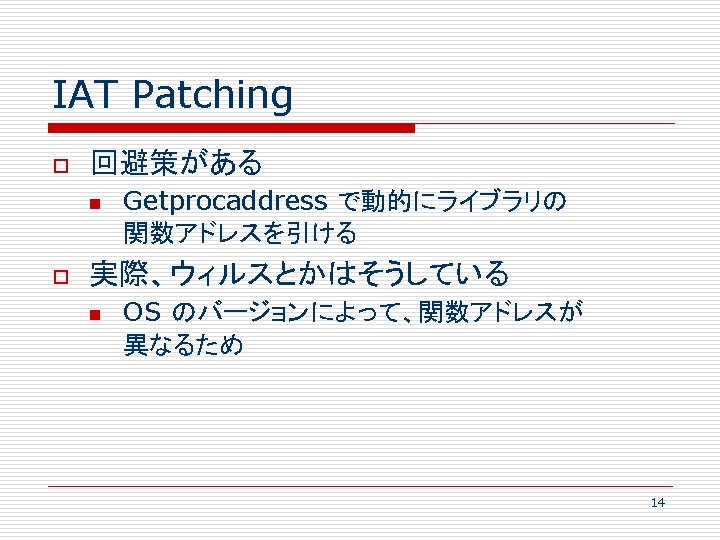 IAT Patching

回避策がある

Getprocaddress で動的にライブラリの関数アドレスを引ける

実際、ウィルスとかはそうしている

OS のバージョンによって、関数アドレスが異なるため

14